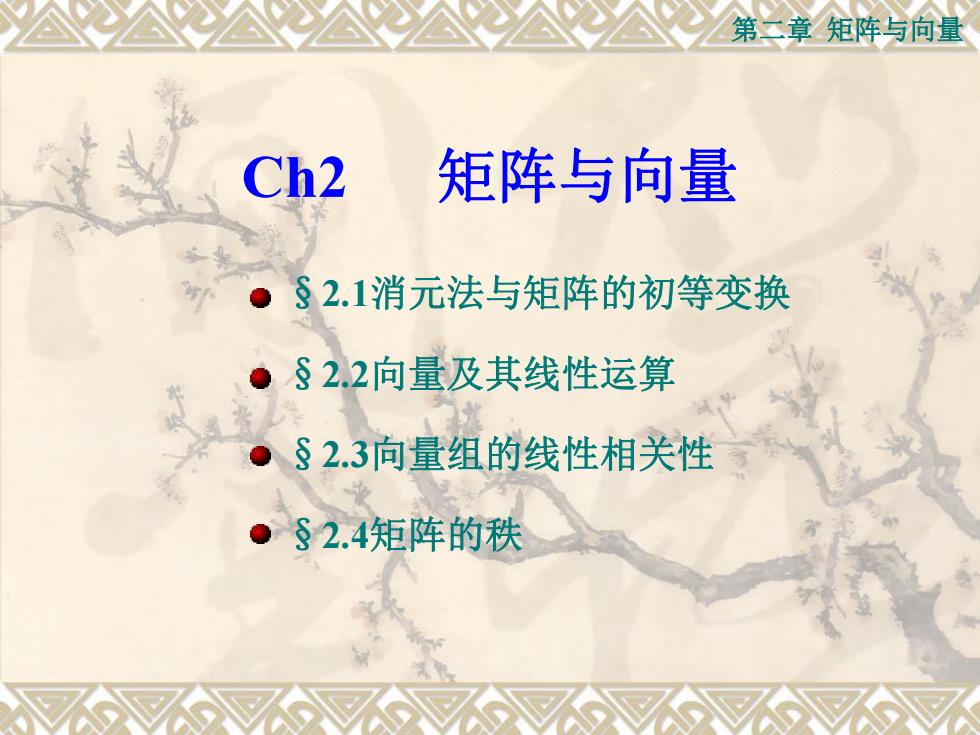 第二章 矩阵与向量

Ch2 矩阵与向量

§2.1消元法与矩阵的初等变换

§2.2向量及其线性运算

§2.3向量组的线性相关性

§2.4矩阵的秩